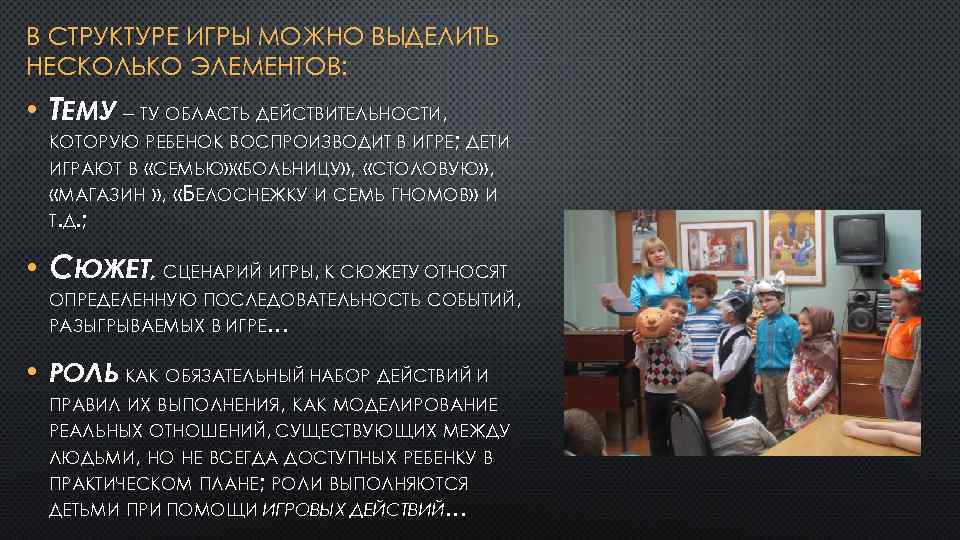 В СТРУКТУРЕ ИГРЫ МОЖНО ВЫДЕЛИТЬ НЕСКОЛЬКО ЭЛЕМЕНТОВ:

• ТЕМУ – ТУ ОБЛАСТЬ ДЕЙСТВИТЕЛЬНОСТИ, КОТОРУЮ РЕБЕНОК ВОСПРОИЗВОДИТ В ИГРЕ; ДЕТИ ИГРАЮТ В «СЕМЬЮ»«БОЛЬНИЦУ», «СТОЛОВУЮ», «МАГАЗИН », «БЕЛОСНЕЖКУ И СЕМЬ ГНОМОВ» И Т.Д.;

• СЮЖЕТ, СЦЕНАРИЙ ИГРЫ, К СЮЖЕТУ ОТНОСЯТ ОПРЕДЕЛЕННУЮ ПОСЛЕДОВАТЕЛЬНОСТЬ СОБЫТИЙ, РАЗЫГРЫВАЕМЫХ В ИГРЕ…

• РОЛЬ КАК ОБЯЗАТЕЛЬНЫЙ НАБОР ДЕЙСТВИЙ И ПРАВИЛ ИХ ВЫПОЛНЕНИЯ, КАК МОДЕЛИРОВАНИЕ РЕАЛЬНЫХ ОТНОШЕНИЙ, СУЩЕСТВУЮЩИХ МЕЖДУ ЛЮДЬМИ, НО НЕ ВСЕГДА ДОСТУПНЫХ РЕБЕНКУ В ПРАКТИЧЕСКОМ ПЛАНЕ; РОЛИ ВЫПОЛНЯЮТСЯ ДЕТЬМИ ПРИ ПОМОЩИ ИГРОВЫХ ДЕЙСТВИЙ…